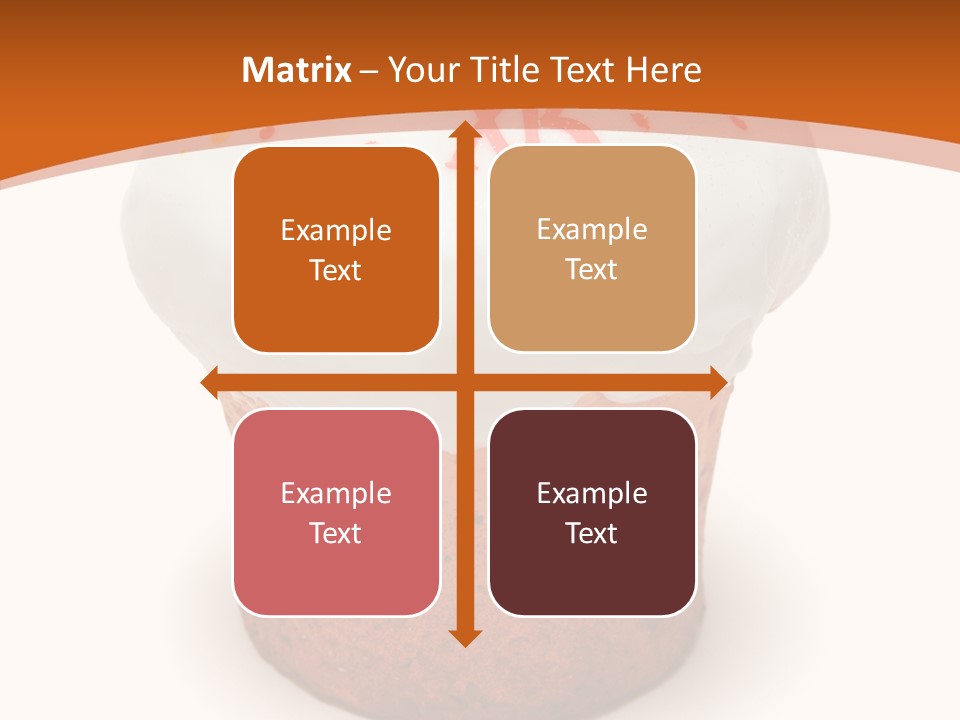 Matrix – Your Title Text Here

Example Text

Example Text

Example Text

Example Text